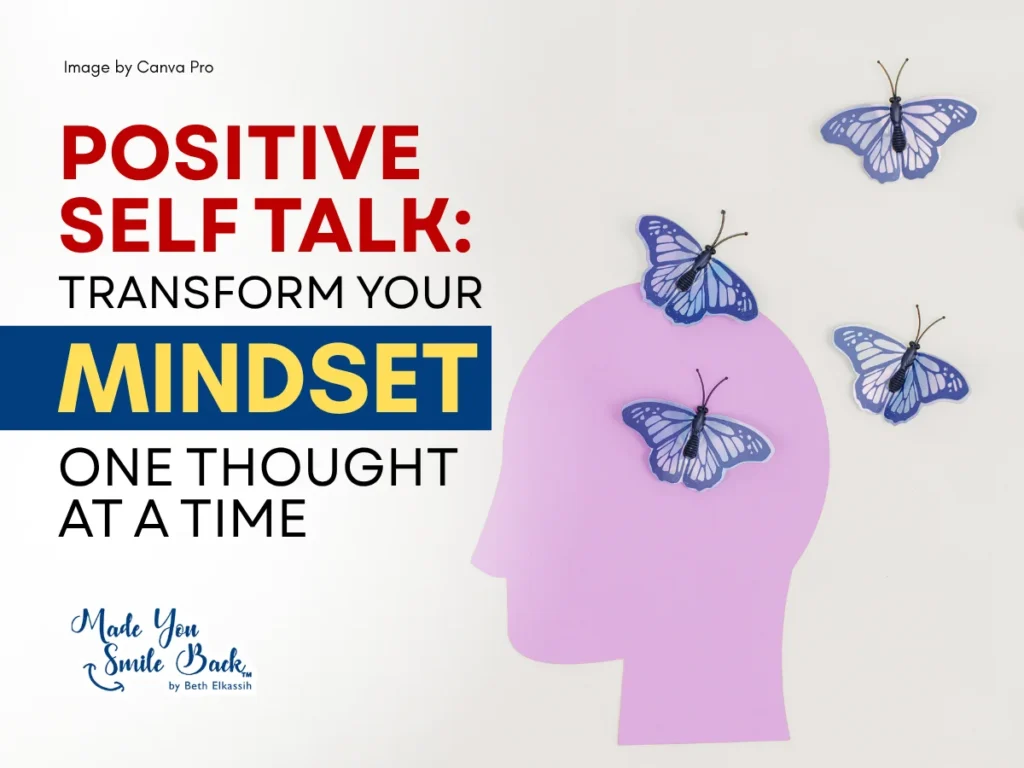 Image by Canva Pro

POSITIVE SELF TALK: TRANSFORM YOUR MINDSET ONE THOUGHT AT A TIME

Made You Smile Back™ by Beth Elkassih